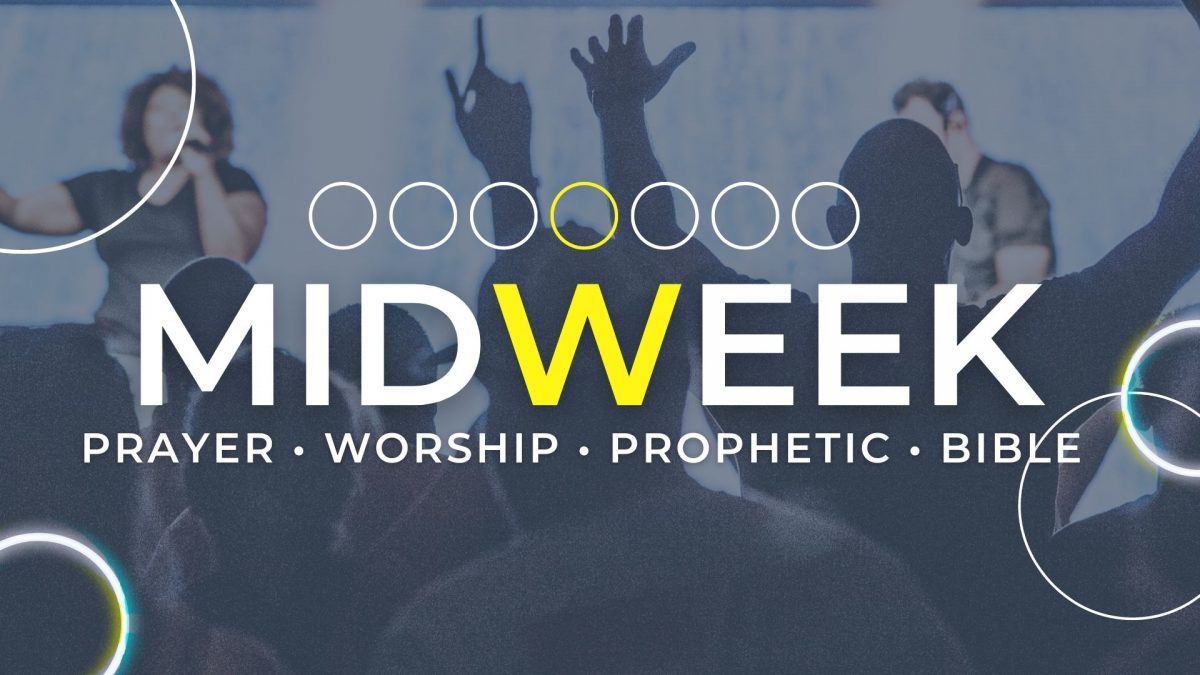 MIDWEEK

PRAYER • WORSHIP • PROPHETIC • BIBLE